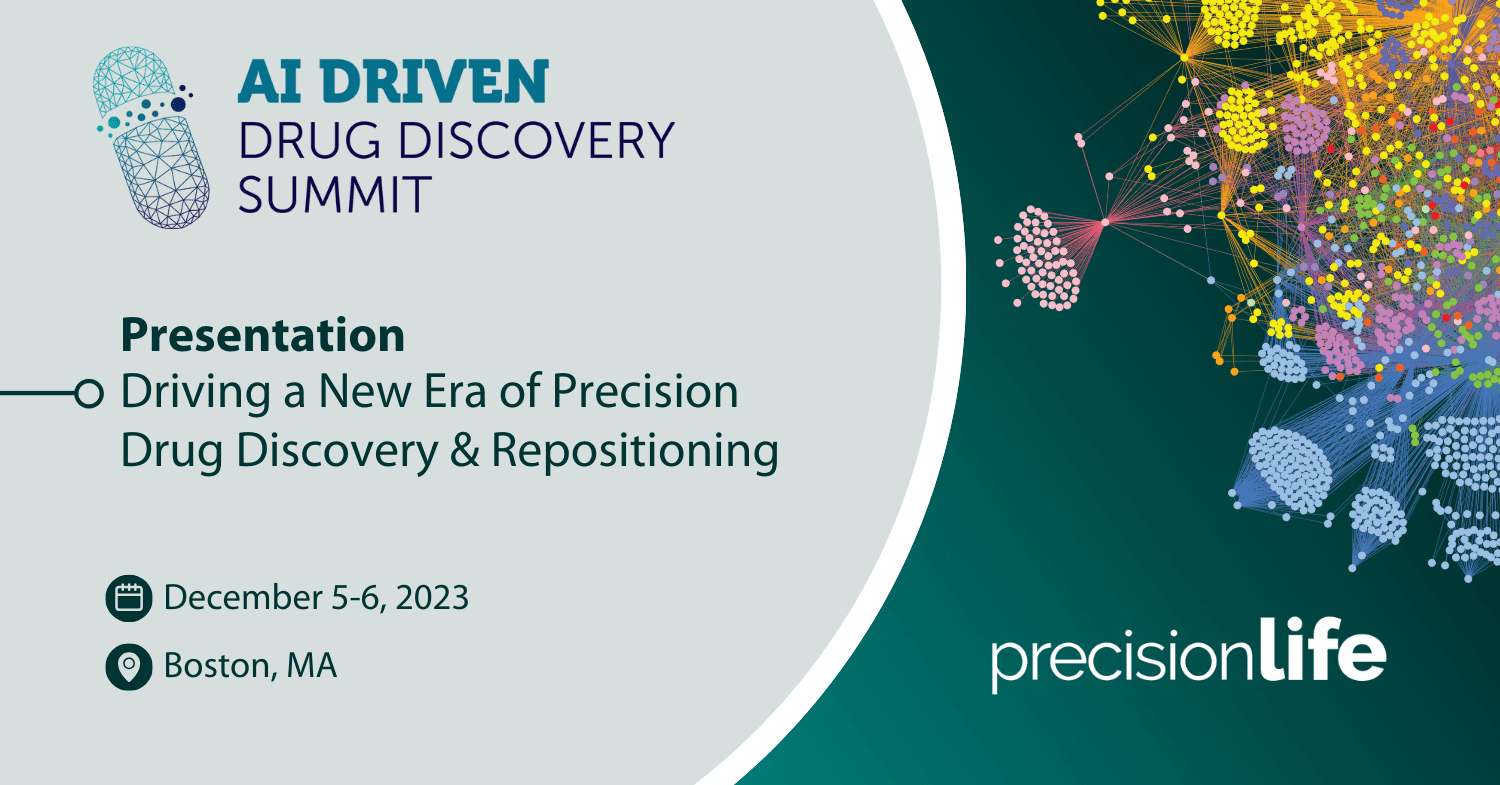 AI DRIVEN
DRUG DISCOVERY
SUMMIT

Presentation
Driving a New Era of Precision Drug Discovery & Repositioning

December 5-6, 2023

Boston, MA

precisionlife